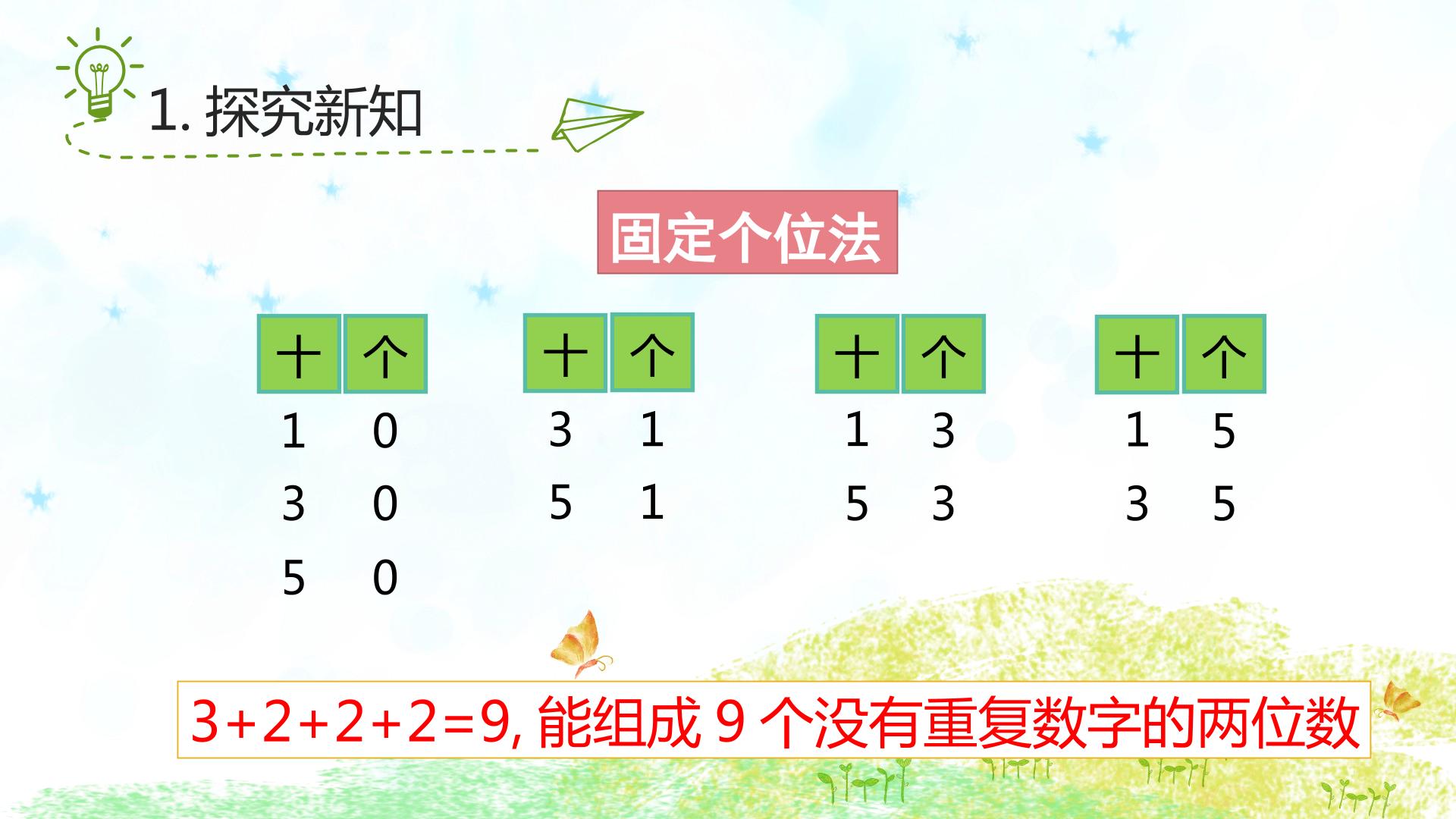 1.探究新知

固定个位法

| 十 | 个 |
|---|---|
| 1 | 0 |
| 3 | 0 |
| 5 | 0 |

| 十 | 个 |
|---|---|
| 3 | 1 |
| 5 | 1 |

| 十 | 个 |
|---|---|
| 1 | 3 |
| 5 | 3 |

| 十 | 个 |
|---|---|
| 1 | 5 |
| 3 | 5 |

$3+2+2+2=9$,能组成9个没有重复数字的两位数